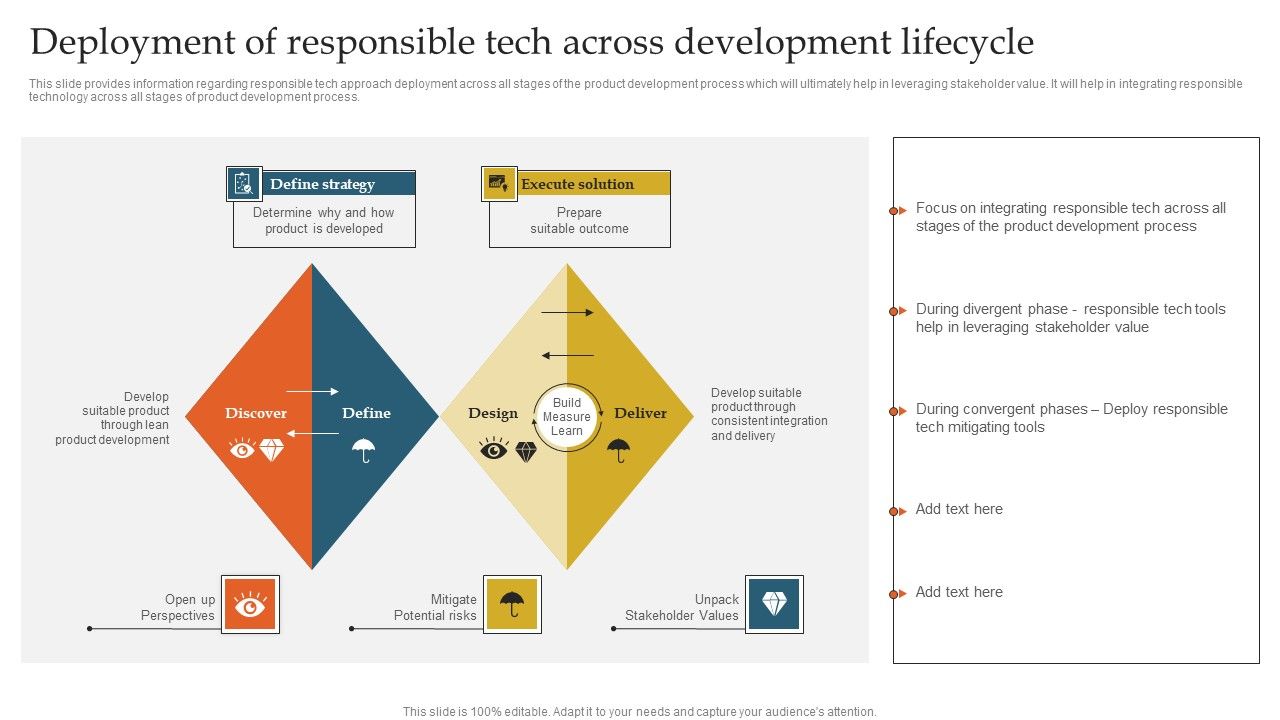 Deployment of responsible tech across development lifecycle

This slide provides information regarding responsible tech approach deployment across all stages of the product development process which will ultimately help in leveraging stakeholder value. It will help in integrating responsible technology across all stages of product development process.

Define strategy

Determine why and how product is developed

Execute solution

Prepare suitable outcome

Develop suitable product through lean product development

Discover

Define

Design

Build Measure Learn

Deliver

Develop suitable product through consistent integration and delivery

Open up Perspectives

Mitigate Potential risks

Unpack Stakeholder Values

Focus on integrating responsible tech across all stages of the product development process

During divergent phase - responsible tech tools help in leveraging stakeholder value

During convergent phases – Deploy responsible tech mitigating tools

Add text here

Add text here

This slide is 100% editable. Adapt it to your needs and capture your audience's attention.